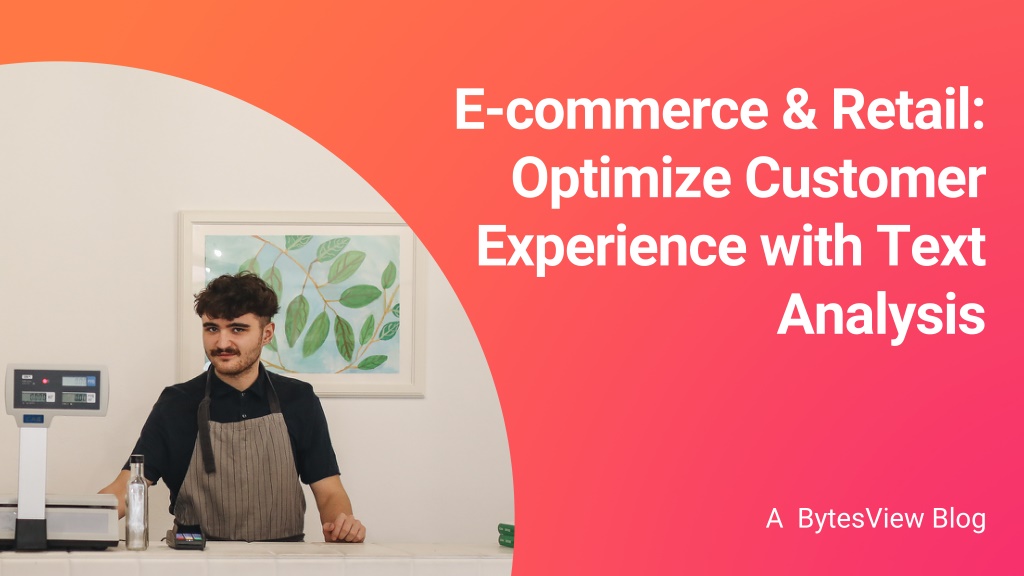 E-commerce & Retail: Optimize Customer Experience with Text Analysis

A BytesView Blog